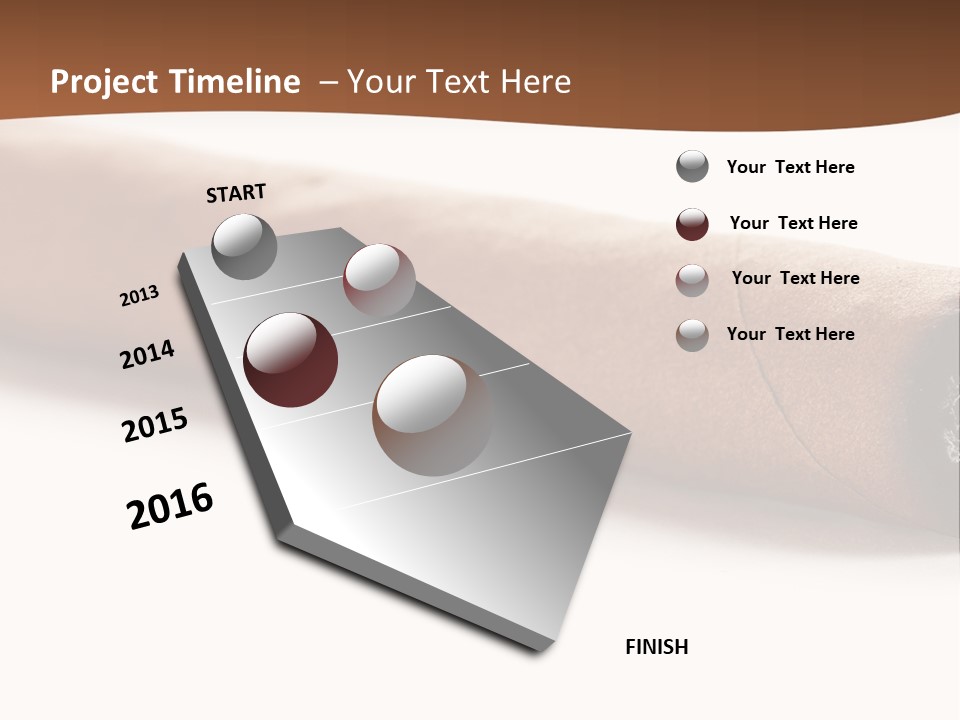 Project Timeline – Your Text Here

START

2013

2014

2015

2016

FINISH

Your Text Here

Your Text Here

Your Text Here

Your Text Here